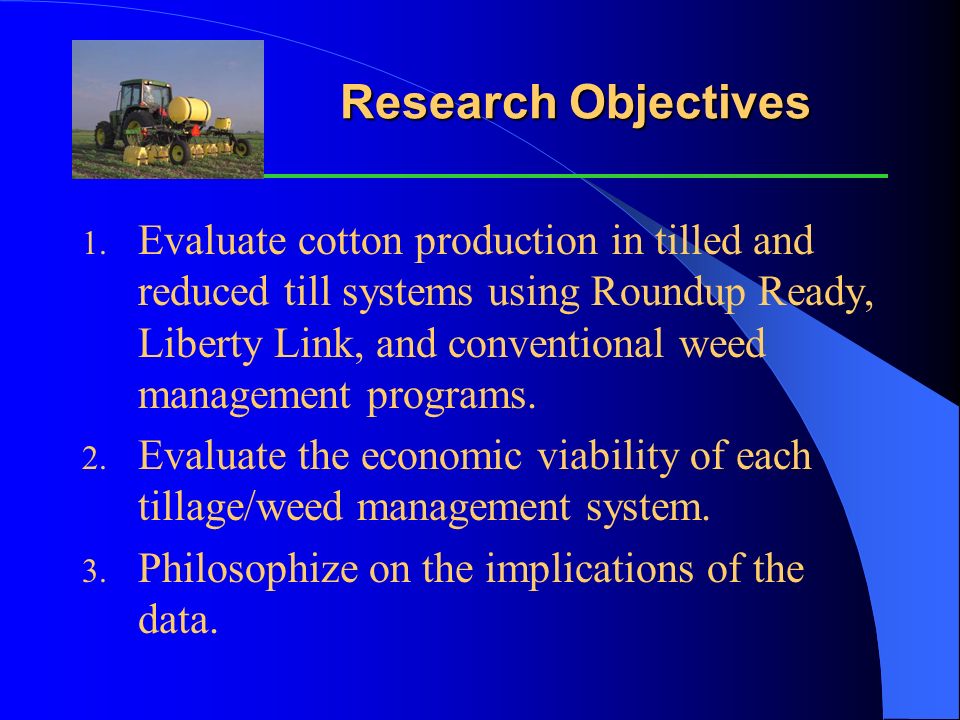 Research Objectives

1. Evaluate cotton production in tilled and reduced till systems using Roundup Ready, Liberty Link, and conventional weed management programs.

2. Evaluate the economic viability of each tillage/weed management system.

3. Philosophize on the implications of the data.